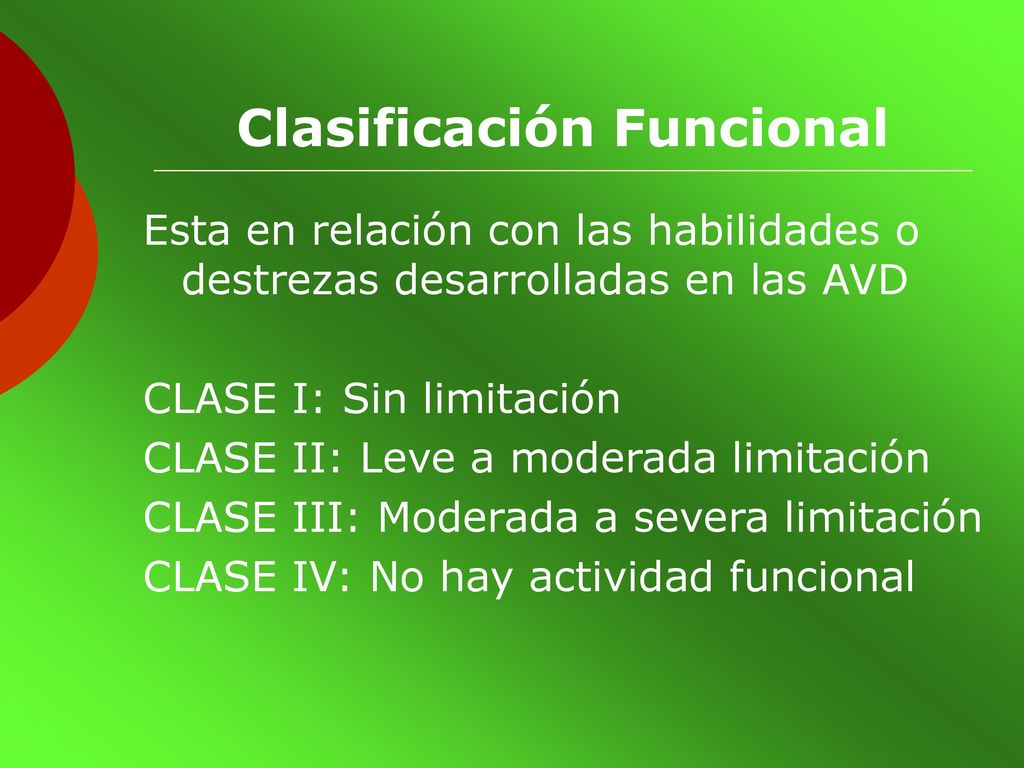 Clasificación Funcional

Esta en relación con las habilidades o destrezas desarrolladas en las AVD

CLASE I: Sin limitación
CLASE II: Leve a moderada limitación
CLASE III: Moderada a severa limitación
CLASE IV: No hay actividad funcional